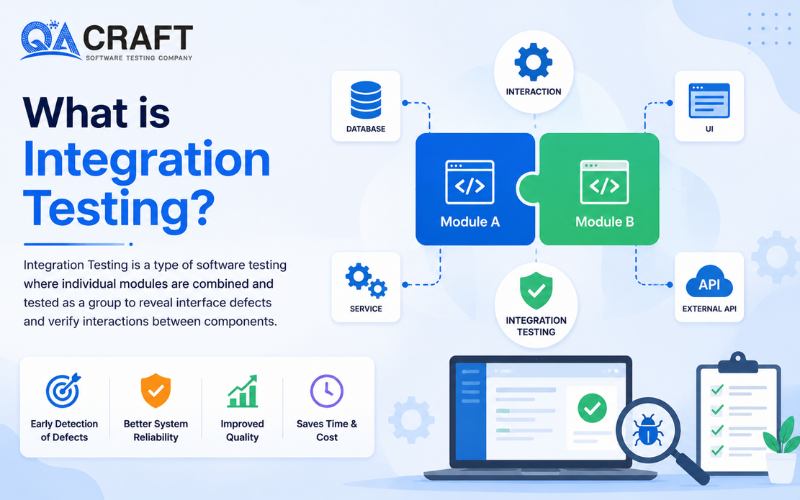 QA CRAFT
SOFTWARE TESTING COMPANY

What is Integration Testing?

Integration Testing is a type of software testing where individual modules are combined and tested as a group to reveal interface defects and verify interactions between components.

Early Detection of Defects
Better System Reliability
Improved Quality
Saves Time & Cost

DATABASE
INTERACTION
UI
</>
Module A
</>
Module B
SERVICE
INTEGRATION TESTING
API
EXTERNAL API